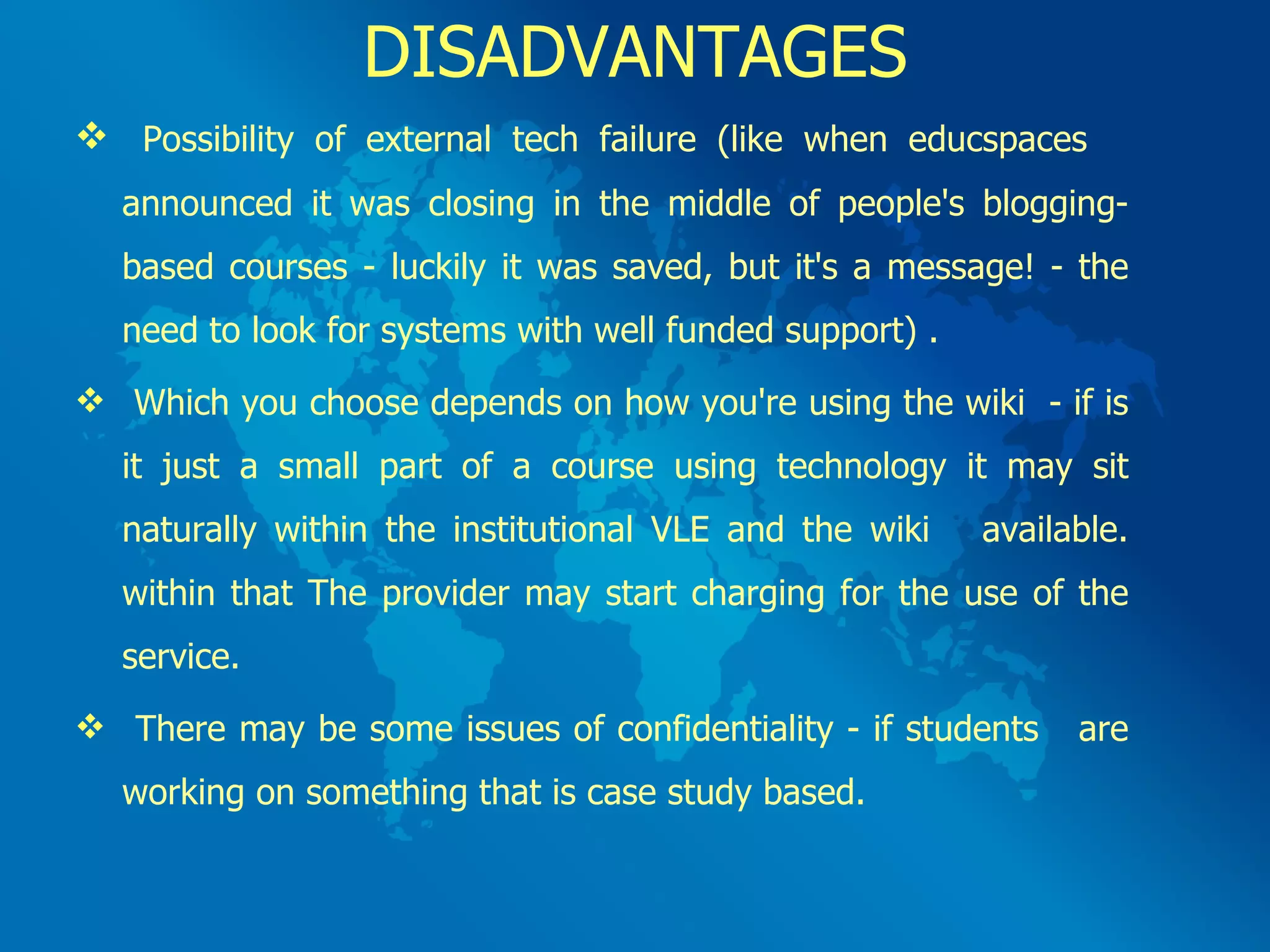 DISADVANTAGES

❖ Possibility of external tech failure (like when educspaces announced it was closing in the middle of people's blogging-based courses - luckily it was saved, but it's a message! - the need to look for systems with well funded support) .

❖ Which you choose depends on how you're using the wiki - if is it just a small part of a course using technology it may sit naturally within the institutional VLE and the wiki available. within that The provider may start charging for the use of the service.

❖ There may be some issues of confidentiality - if students are working on something that is case study based.